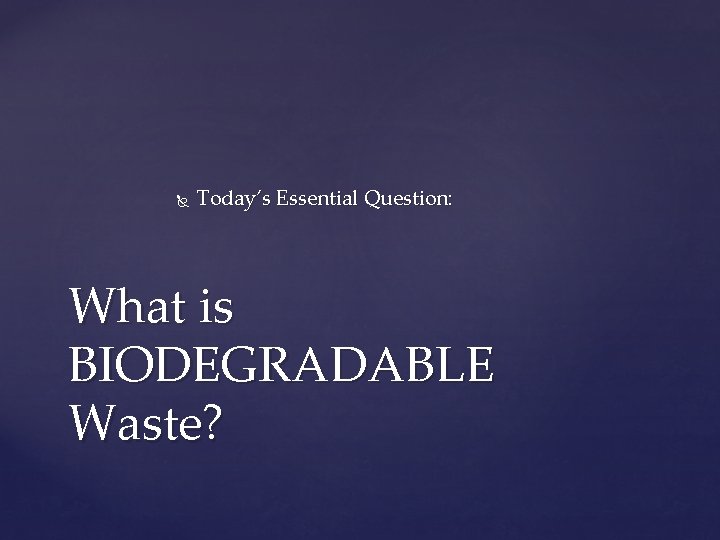 Today's Essential Question:

What is BIODEGRADABLE Waste?